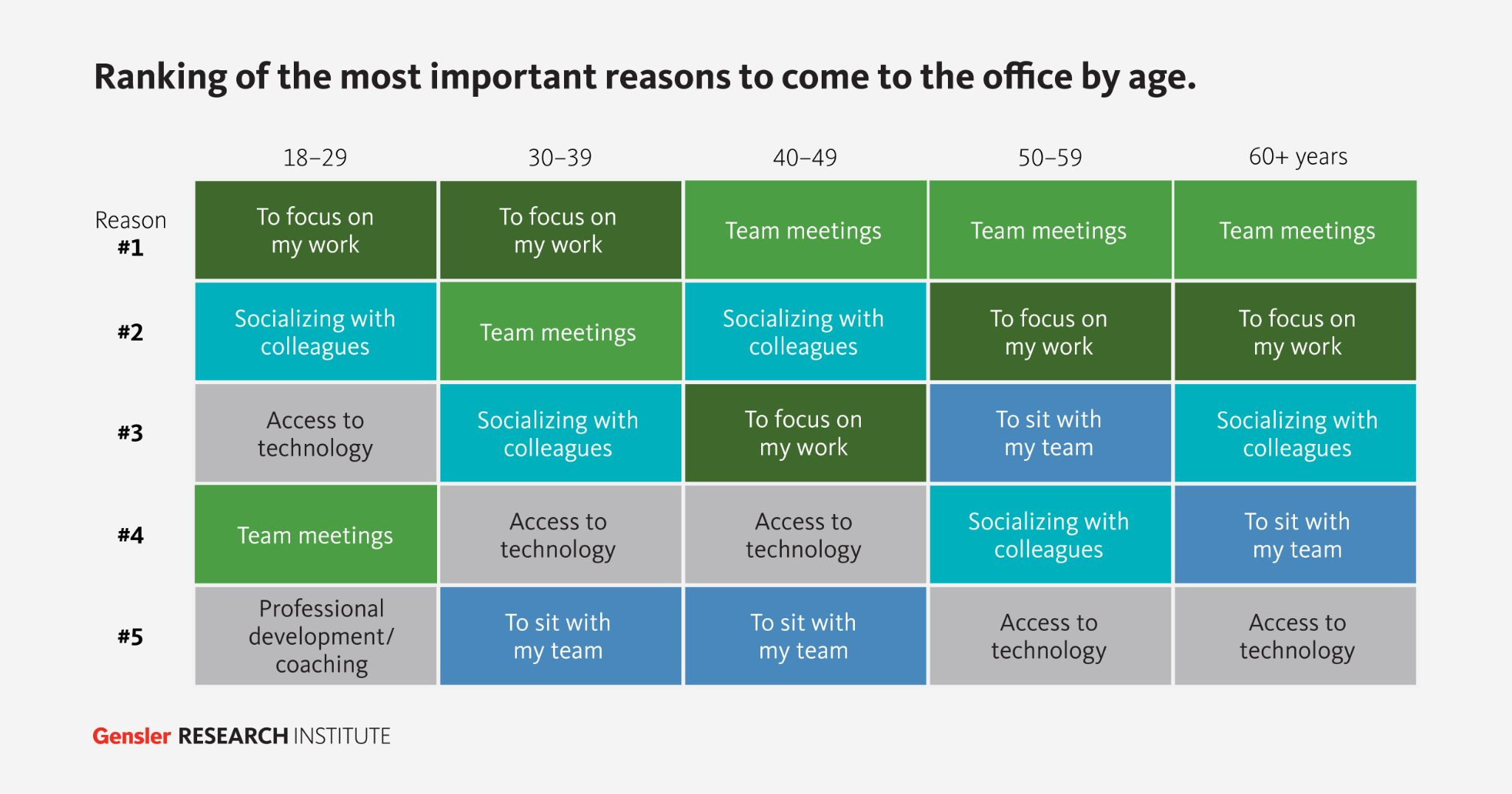 Ranking of the most important reasons to come to the office by age.

| | 18–29 | 30–39 | 40–49 | 50–59 | 60+ years |
|---|---|---|---|---|---|
| Reason #1 | To focus on my work | To focus on my work | Team meetings | Team meetings | Team meetings |
| #2 | Socializing with colleagues | Team meetings | Socializing with colleagues | To focus on my work | To focus on my work |
| #3 | Access to technology | Socializing with colleagues | To focus on my work | To sit with my team | Socializing with colleagues |
| #4 | Team meetings | Access to technology | Access to technology | Socializing with colleagues | To sit with my team |
| #5 | Professional development/ coaching | To sit with my team | To sit with my team | Access to technology | Access to technology |

Gensler RESEARCH INSTITUTE